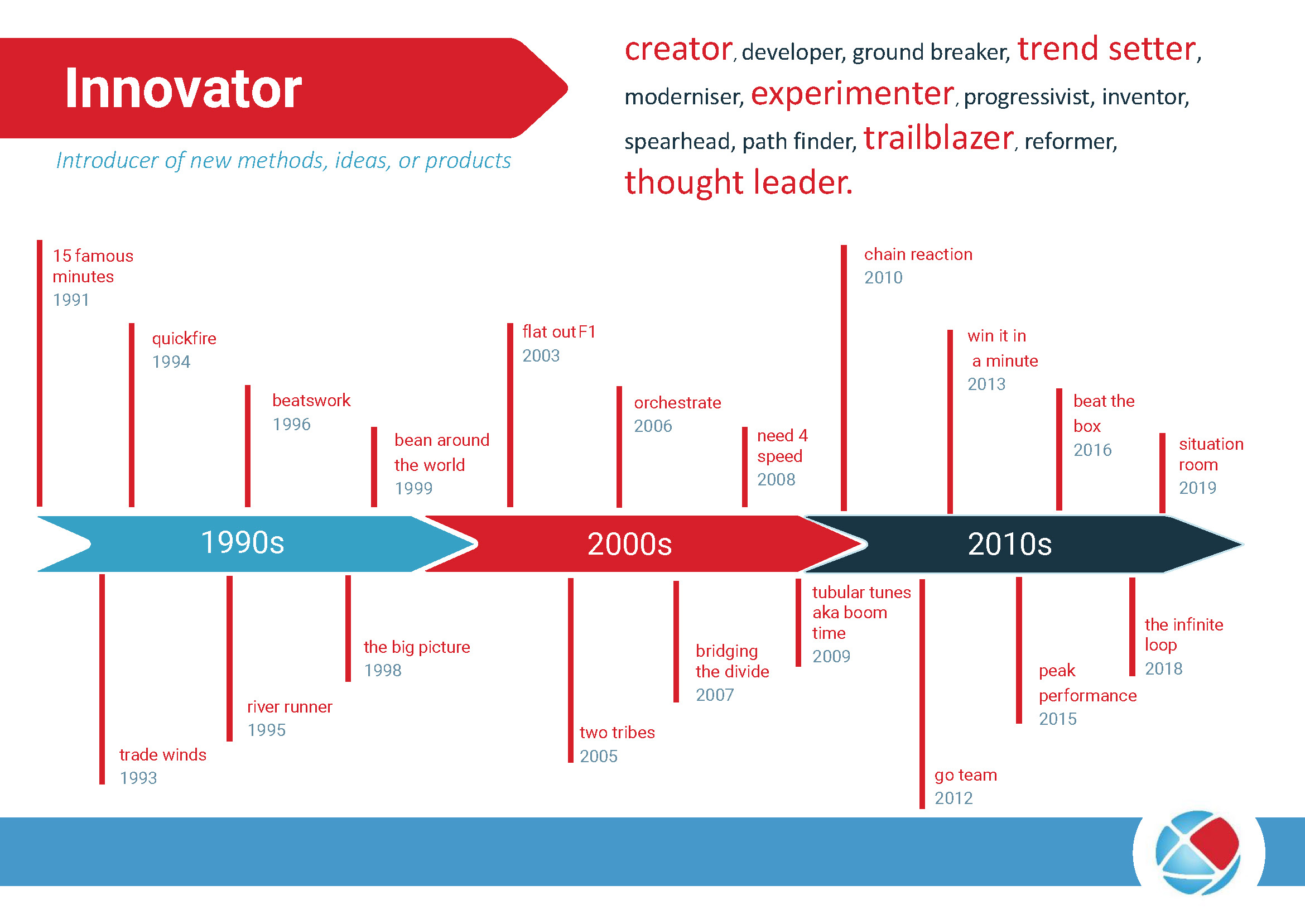 Innovator

Introducer of new methods, ideas, or products

creator, developer, ground breaker, trend setter, moderniser, experimenter, progressivist, inventor, spearhead, path finder, trailblazer, reformer, thought leader.

15 famous minutes
1991

quickfire
1994

beatswork
1996

bean around the world
1999

flat out F1
2003

orchestrate
2006

need 4 speed
2008

chain reaction
2010

win it in a minute
2013

beat the box
2016

situation room
2019

1990s

2000s

2010s

trade winds
1993

river runner
1995

the big picture
1998

two tribes
2005

bridging the divide
2007

tubular tunes aka boom time
2009

go team
2012

peak performance
2015

the infinite loop
2018